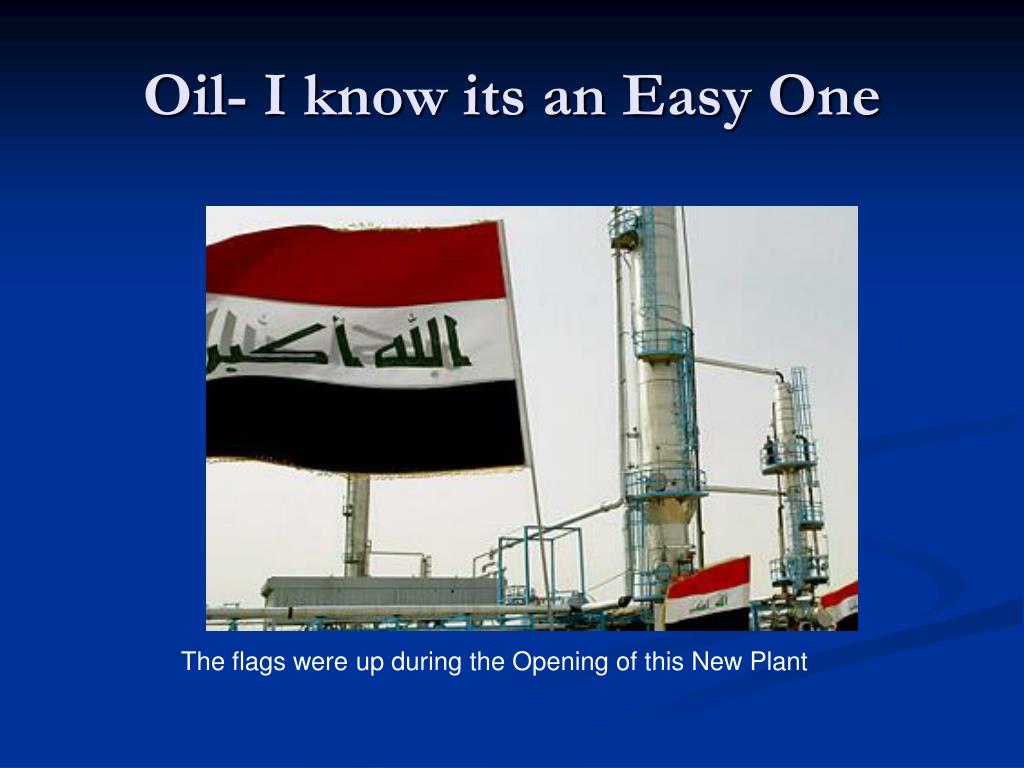 Oil- I know its an Easy One

الله اكبر

The flags were up during the Opening of this New Plant